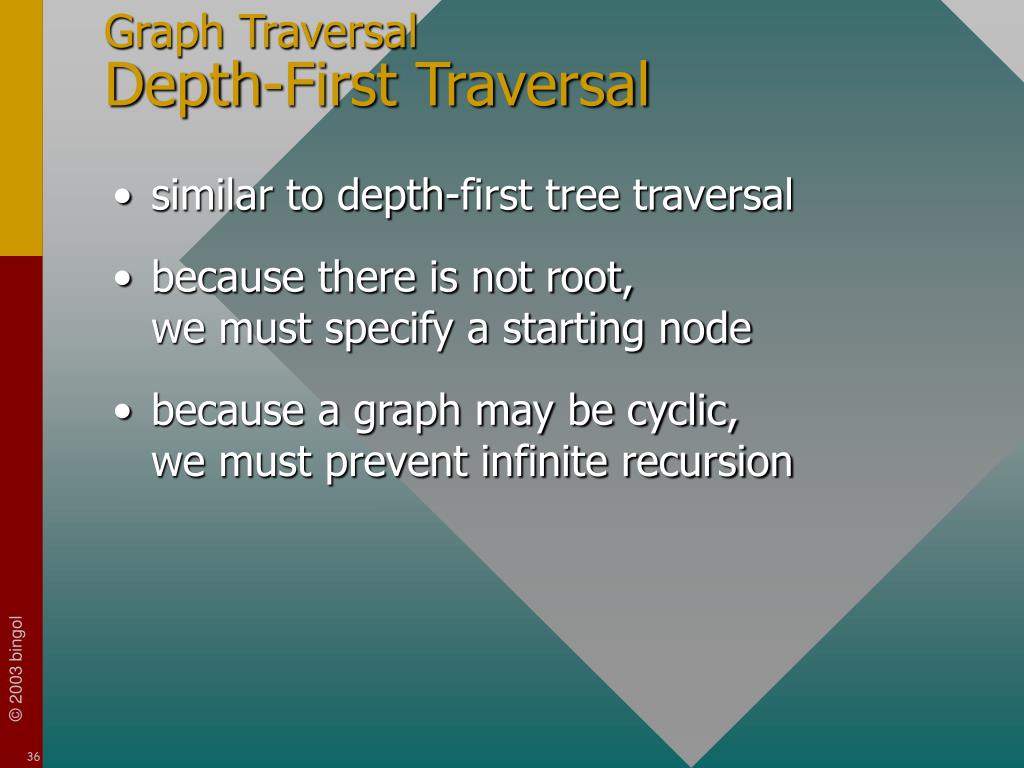 Graph Traversal
Depth-First Traversal

• similar to depth-first tree traversal

• because there is not root,
we must specify a starting node

• because a graph may be cyclic,
we must prevent infinite recursion

© 2003 bingol

36